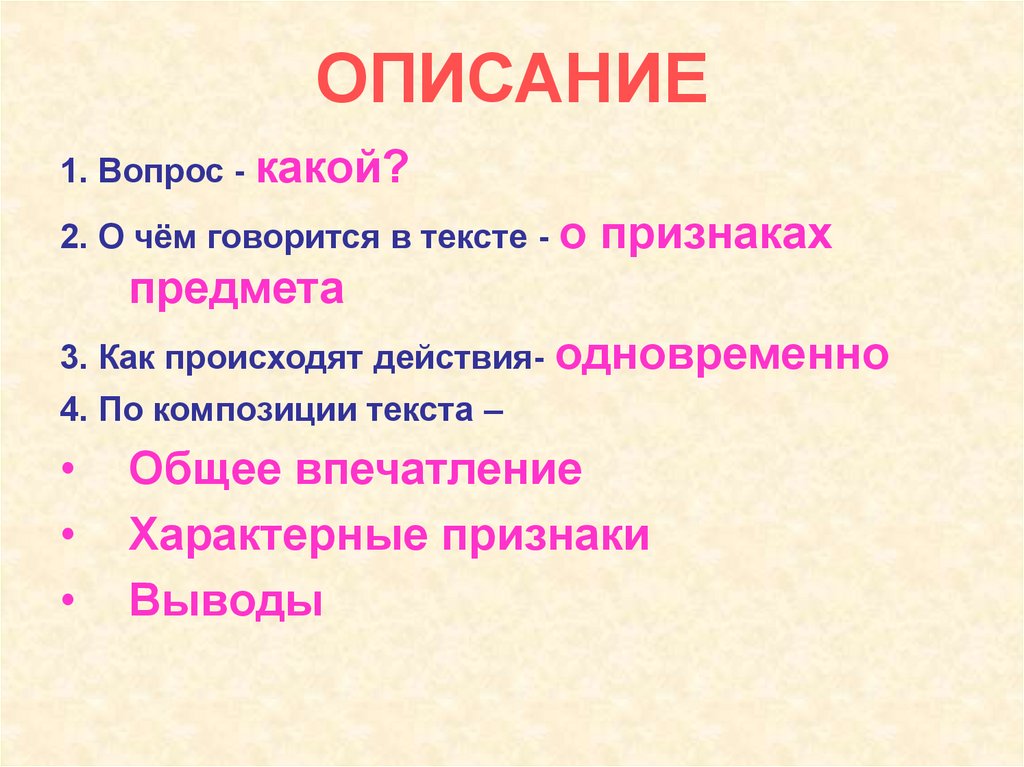 ОПИСАНИЕ

1. Вопрос - какой?

2. О чём говорится в тексте - о признаках предмета

3. Как происходят действия- одновременно

4. По композиции текста –

• Общее впечатление
• Характерные признаки
• Выводы